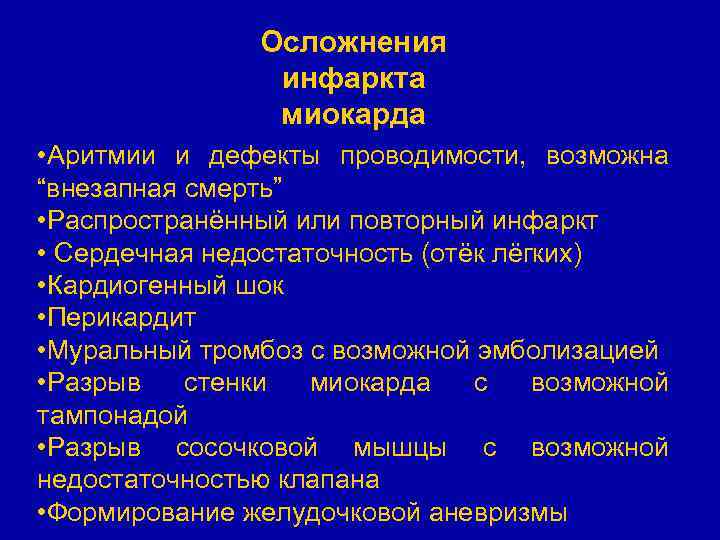 Осложнения инфаркта миокарда

•Аритмии и дефекты проводимости, возможна “внезапная смерть”
•Распространённый или повторный инфаркт
• Сердечная недостаточность (отёк лёгких)
•Кардиогенный шок
•Перикардит
•Муральный тромбоз с возможной эмболизацией
•Разрыв стенки миокарда с возможной тампонадой
•Разрыв сосочковой мышцы с возможной недостаточностью клапана
•Формирование желудочковой аневризмы